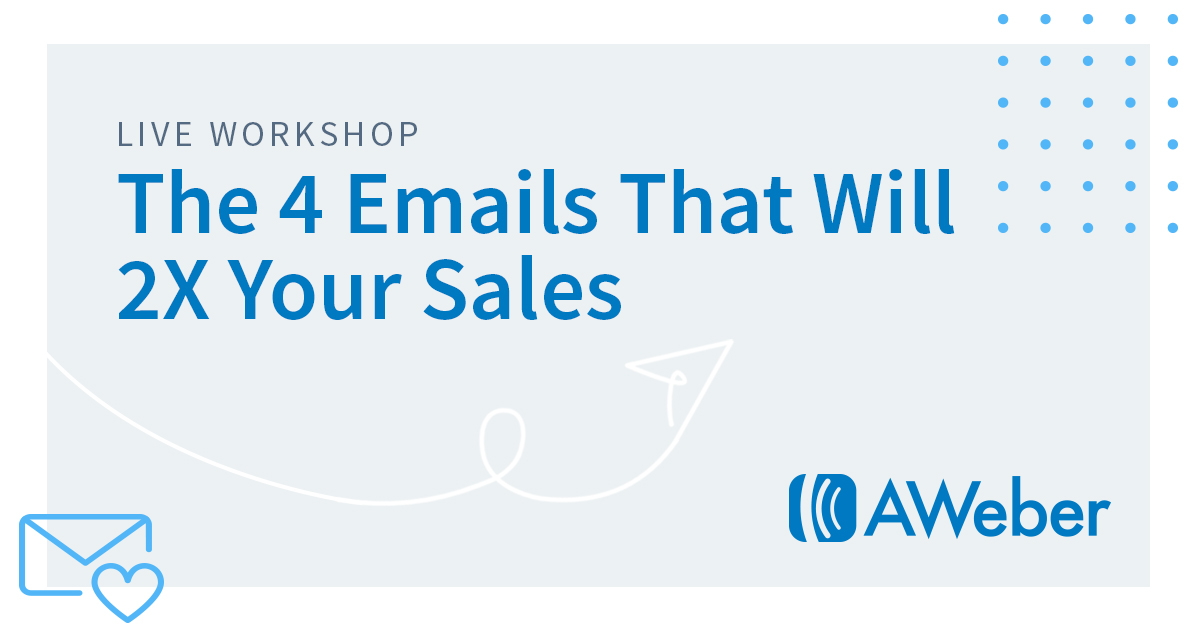 LIVE WORKSHOP

The 4 Emails That Will 2X Your Sales

AWeber